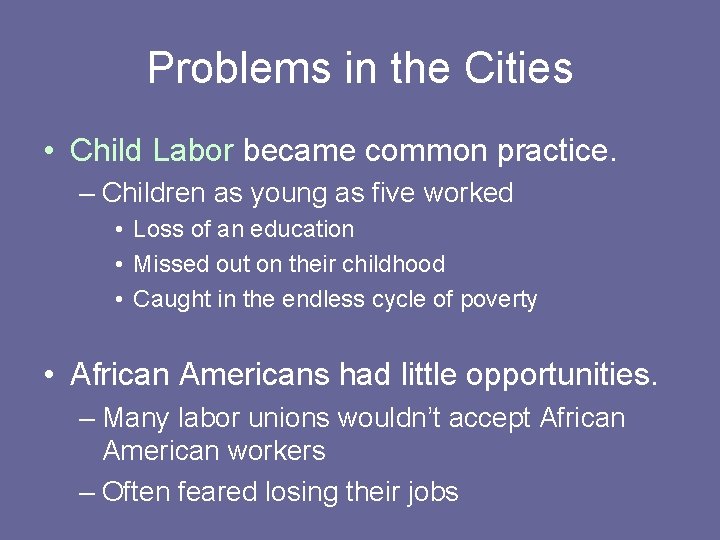 Problems in the Cities

• Child Labor became common practice.
– Children as young as five worked
• Loss of an education
• Missed out on their childhood
• Caught in the endless cycle of poverty

• African Americans had little opportunities.
– Many labor unions wouldn't accept African American workers
– Often feared losing their jobs